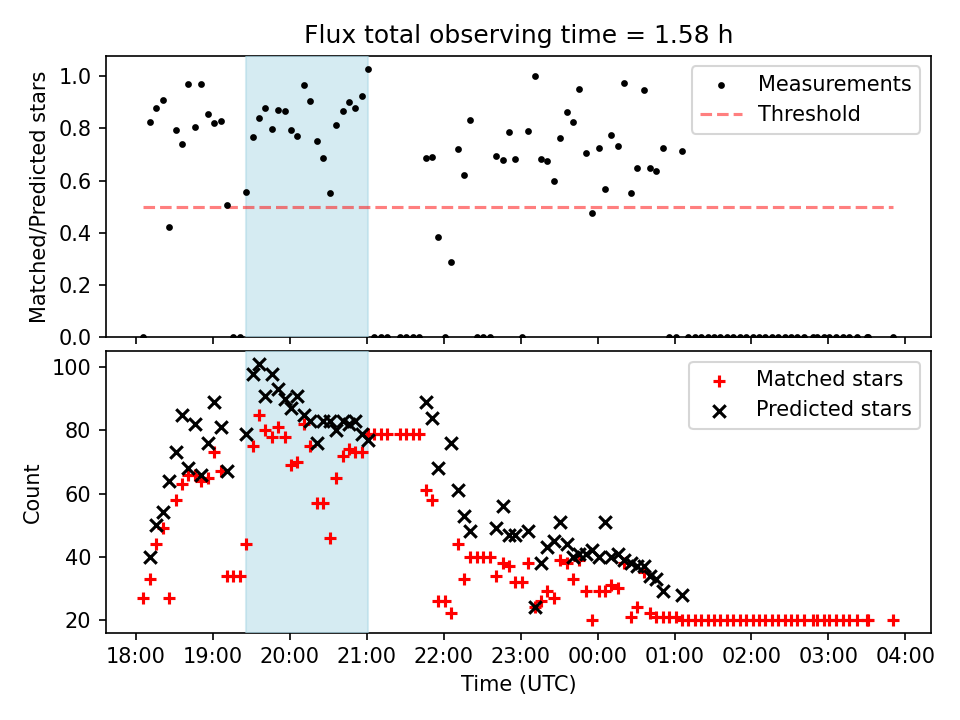 Flux total observing time = 1.58 h

Matched/Predicted stars

1.0
0.8
0.6
0.4
0.2
0.0

Measurements
Threshold

Count

100
80
60
40
20

Matched stars
Predicted stars

18:00 19:00 20:00 21:00 22:00 23:00 00:00 01:00 02:00 03:00 04:00

Time (UTC)